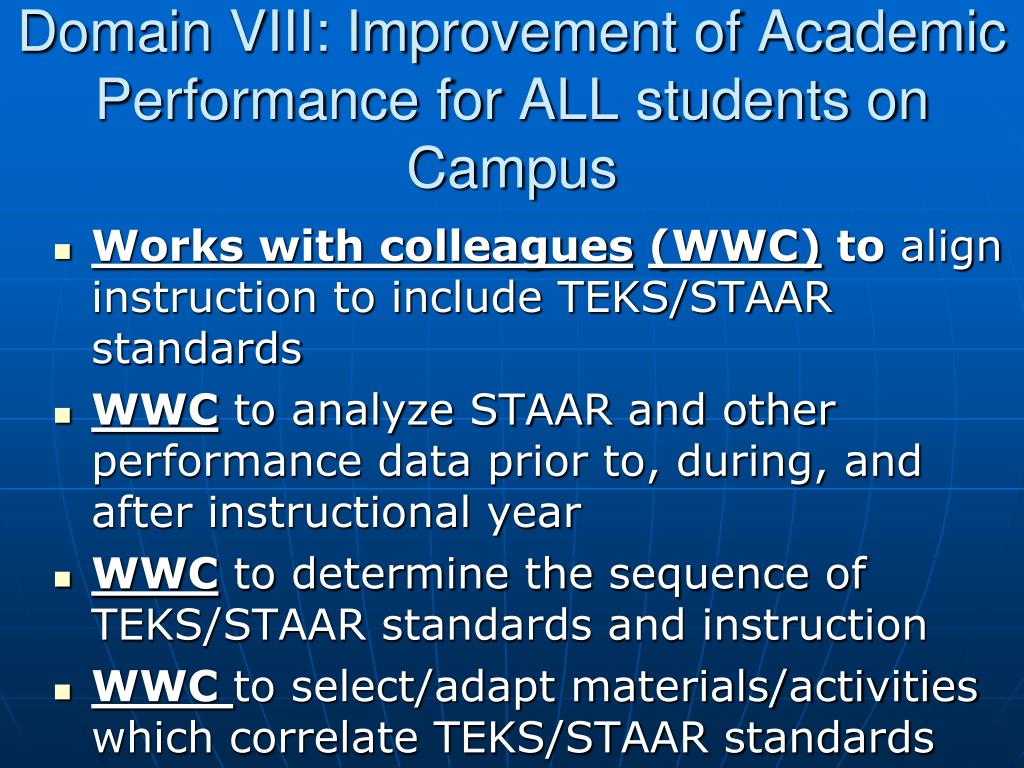 Domain VIII: Improvement of Academic Performance for ALL students on Campus

- Works with colleagues (WWC) to align instruction to include TEKS/STAAR standards
- WWC to analyze STAAR and other performance data prior to, during, and after instructional year
- WWC to determine the sequence of TEKS/STAAR standards and instruction
- WWC to select/adapt materials/activities which correlate TEKS/STAAR standards